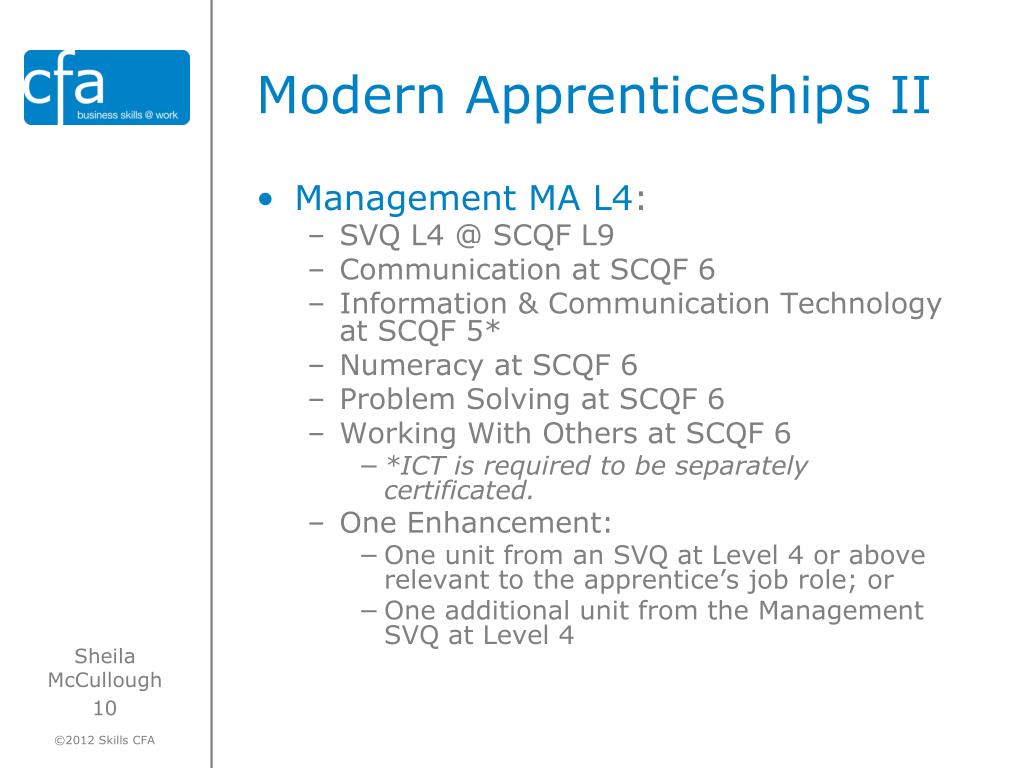 cfa
business skills @ work

Modern Apprenticeships II

• Management MA L4:
– SVQ L4 @ SCQF L9
– Communication at SCQF 6
– Information & Communication Technology at SCQF 5*
– Numeracy at SCQF 6
– Problem Solving at SCQF 6
– Working With Others at SCQF 6
– *ICT is required to be separately certificated.
– One Enhancement:
– One unit from an SVQ at Level 4 or above relevant to the apprentice's job role; or
– One additional unit from the Management SVQ at Level 4

Sheila McCullough
10

©2012 Skills CFA